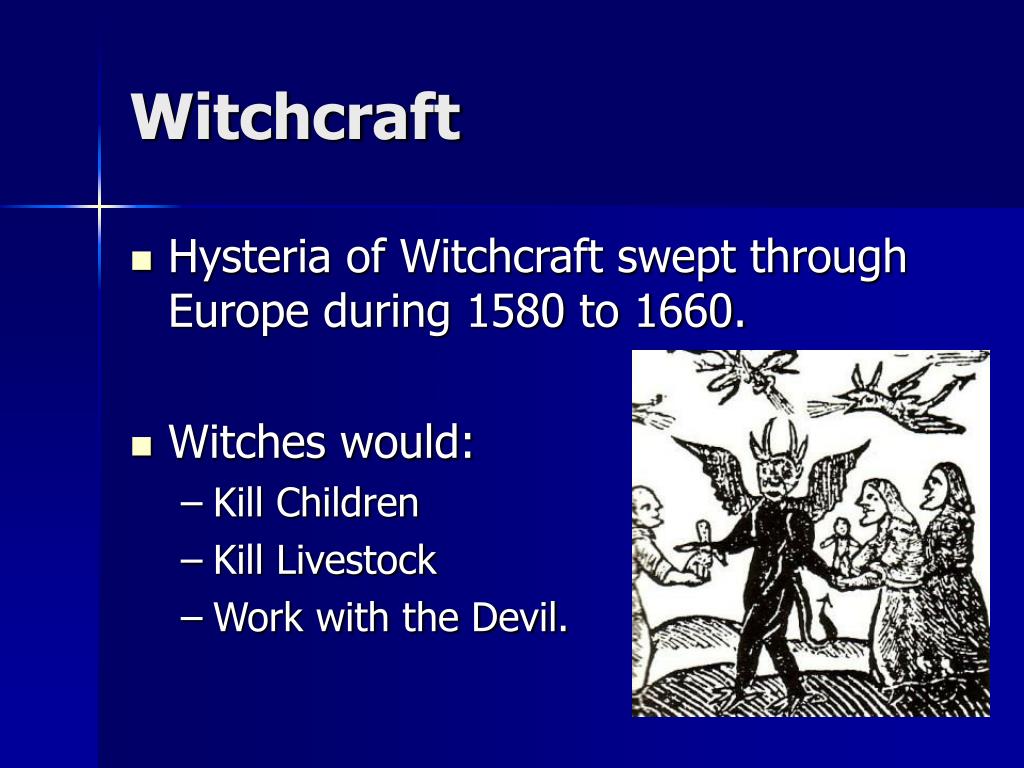 Witchcraft

- Hysteria of Witchcraft swept through Europe during 1580 to 1660.

- Witches would:
  – Kill Children
  – Kill Livestock
  – Work with the Devil.